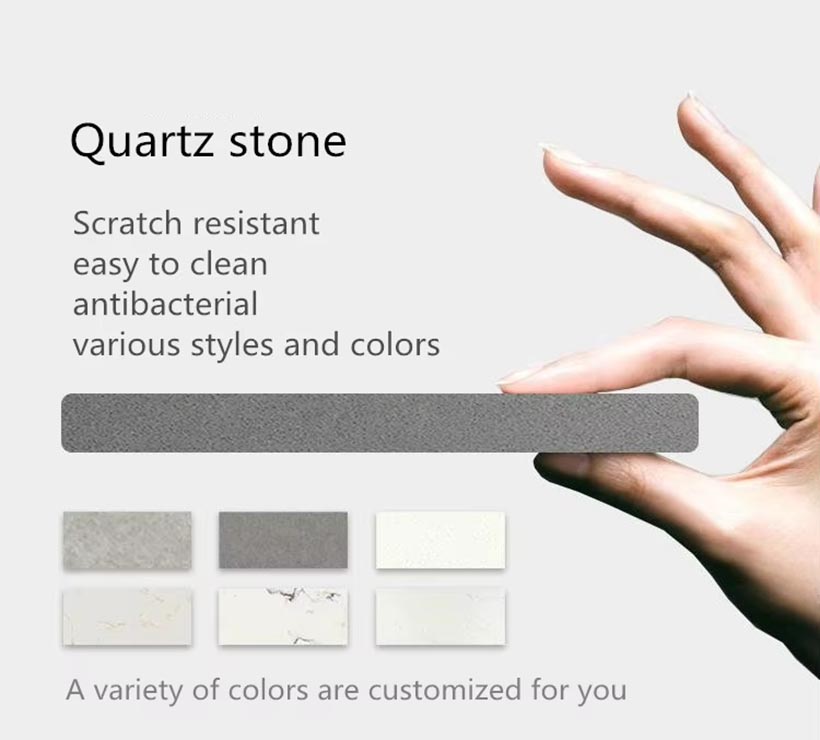 Quartz stone

Scratch resistant
easy to clean
antibacterial
various styles and colors

A variety of colors are customized for you